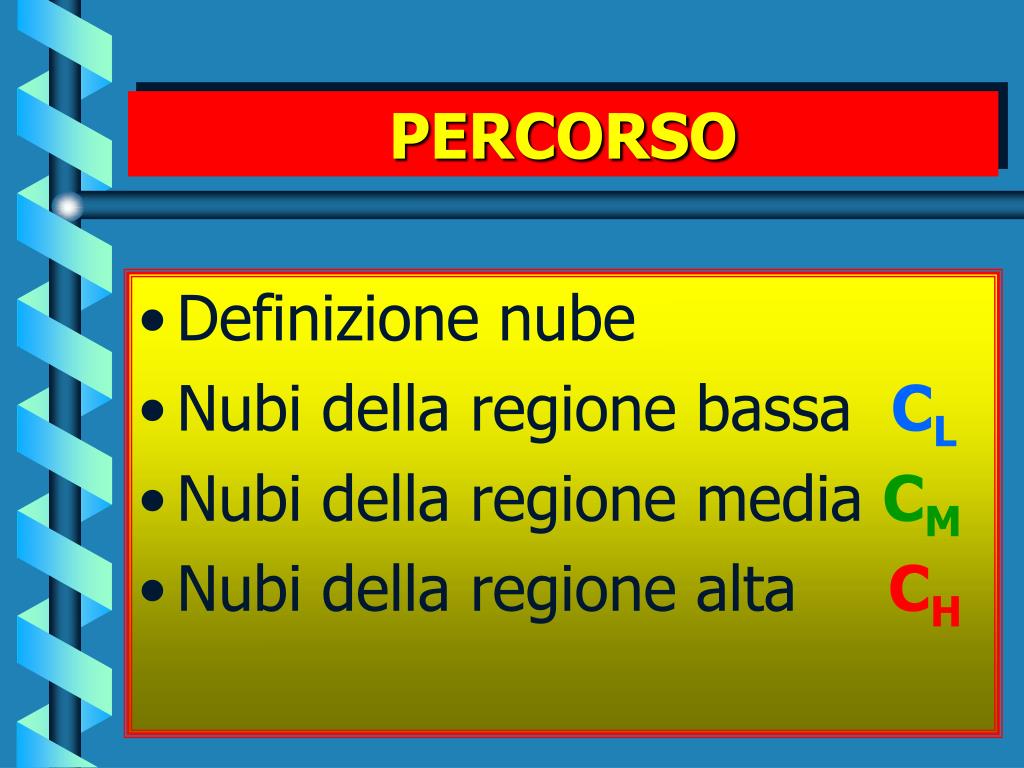 PERCORSO

• Definizione nube
• Nubi della regione bassa $C_L$
• Nubi della regione media $C_M$
• Nubi della regione alta $C_H$